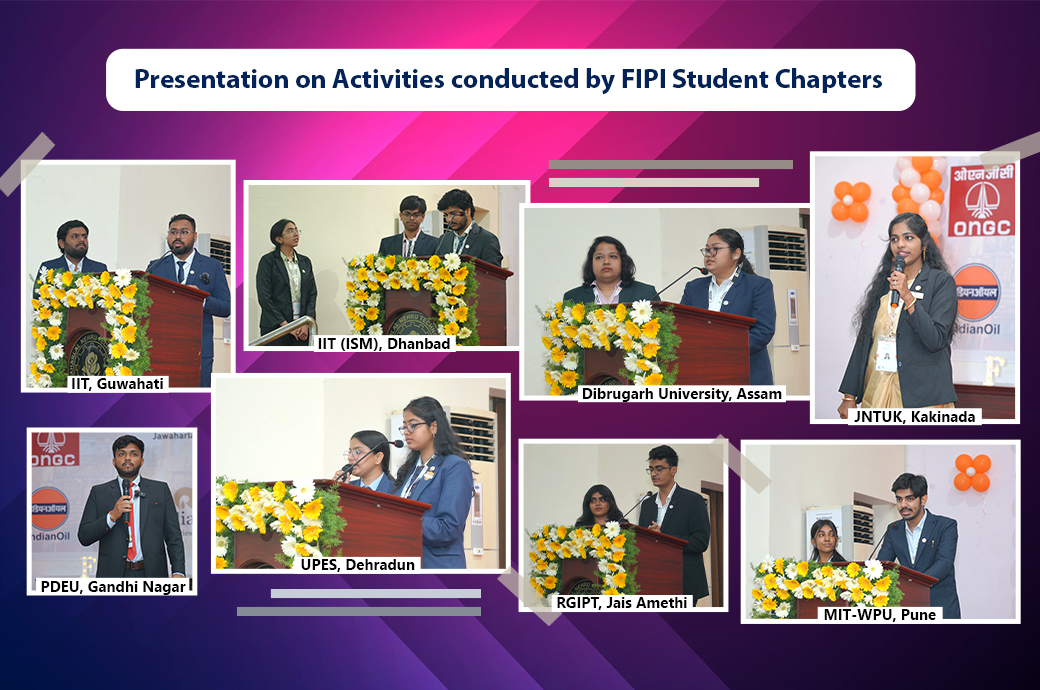 Presentation on Activities conducted by FIPI Student Chapters

IIT, Guwahati

IIT (ISM), Dhanbad

Dibrugarh University, Assam

ओएनजीसी
ONGC
इंडियनऑयल
IndianOil

JNTUK, Kakinada

ONGC
इंडियनऑयल
IndianOil
Jawaharla

PDEU, Gandhi Nagar

UPES, Dehradun

RGIPT, Jais Amethi

MIT-WPU, Pune